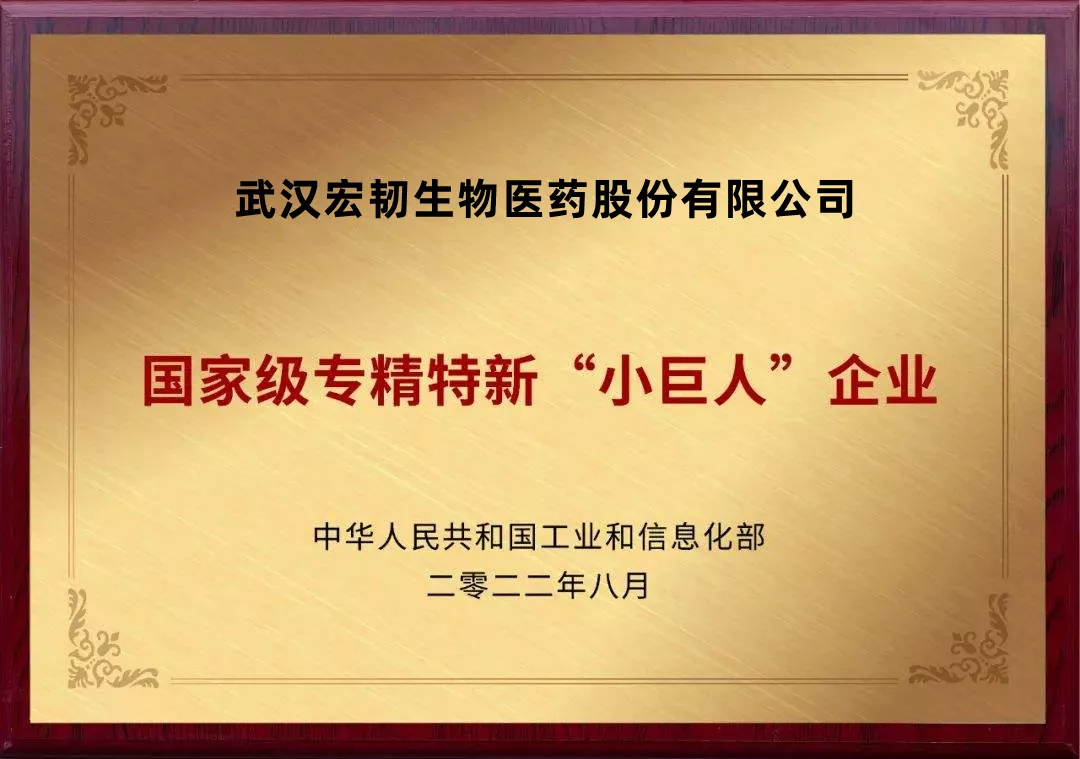 武汉宏韧生物医药股份有限公司

国家级专精特新“小巨人”企业

中华人民共和国工业和信息化部
二零二二年八月